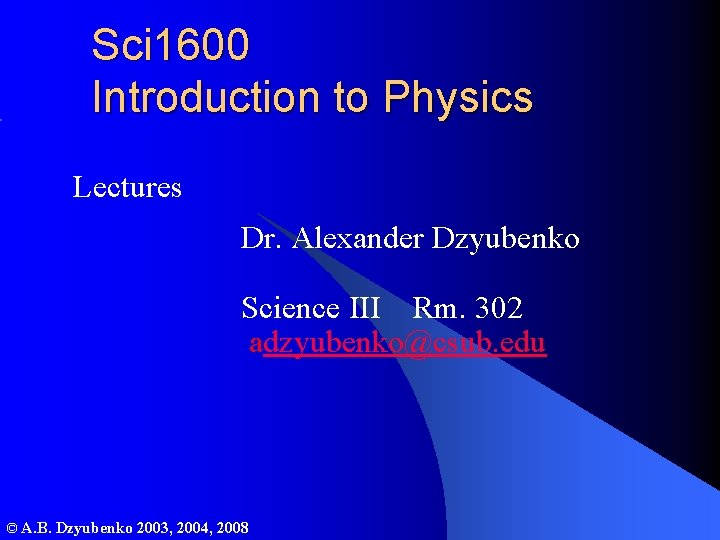 Sci1600
Introduction to Physics

Lectures

Dr. Alexander Dzyubenko

Science III Rm. 302
adzyubenko@csub.edu

© A.B. Dzyubenko 2003, 2004, 2008